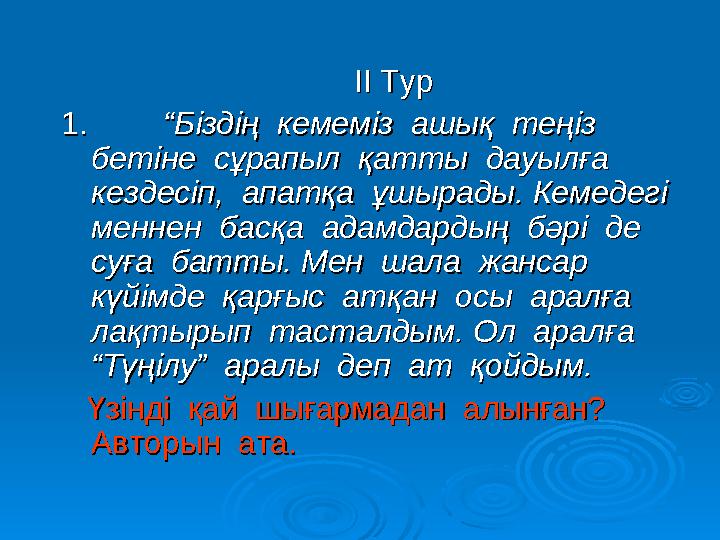 II Тур

1. “Біздің кемеміз ашық теңіз бетіне сұрапыл қатты дауылға кездесіп, апатқа ұшырады. Кемедегі меннен басқа адамдардың бәрі де суға батты. Мен шала жансар күйімде қарғыс атқан осы аралға лақтырып тасталдым. Ол аралға “Түңілу” аралы деп ат қойдым.

Үзінді қай шығармадан алынған? Авторын ата.